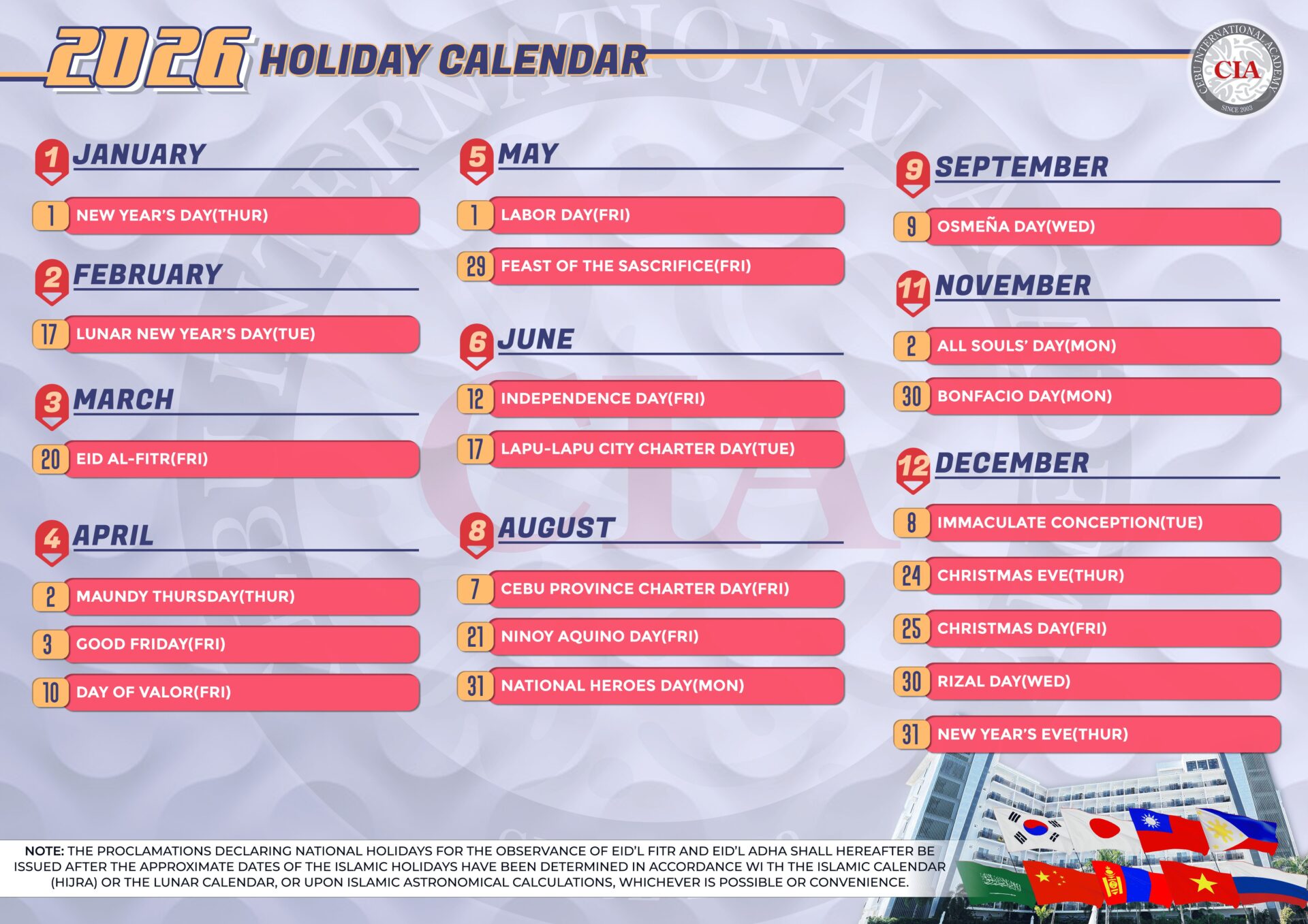 2026 HOLIDAY CALENDAR

CEBU INTERNATIONAL ACADEMY
CIA
SINCE 2003

1 JANUARY

1 NEW YEAR'S DAY(THUR)

2 FEBRUARY

17 LUNAR NEW YEAR'S DAY(TUE)

3 MARCH

20 EID AL-FITR(FRI)

4 APRIL

2 MAUNDY THURSDAY(THUR)

3 GOOD FRIDAY(FRI)

10 DAY OF VALOR(FRI)

5 MAY

1 LABOR DAY(FRI)

29 FEAST OF THE SASCRIFICE(FRI)

6 JUNE

12 INDEPENDENCE DAY(FRI)

17 LAPU-LAPU CITY CHARTER DAY(TUE)

8 AUGUST

7 CEBU PROVINCE CHARTER DAY(FRI)

21 NINOY AQUINO DAY(FRI)

31 NATIONAL HEROES DAY(MON)

9 SEPTEMBER

9 OSMEÑA DAY(WED)

11 NOVEMBER

2 ALL SOULS' DAY(MON)

30 BONFACIO DAY(MON)

12 DECEMBER

8 IMMACULATE CONCEPTION(TUE)

24 CHRISTMAS EVE(THUR)

25 CHRISTMAS DAY(FRI)

30 RIZAL DAY(WED)

31 NEW YEAR'S EVE(THUR)

NOTE: THE PROCLAMATIONS DECLARING NATIONAL HOLIDAYS FOR THE OBSERVANCE OF EID'L FITR AND EID'L ADHA SHALL HEREAFTER BE ISSUED AFTER THE APPROXIMATE DATES OF THE ISLAMIC HOLIDAYS HAVE BEEN DETERMINED IN ACCORDANCE WI TH THE ISLAMIC CALENDAR (HIJRA) OR THE LUNAR CALENDAR, OR UPON ISLAMIC ASTRONOMICAL CALCULATIONS, WHICHEVER IS POSSIBLE OR CONVENIENCE.